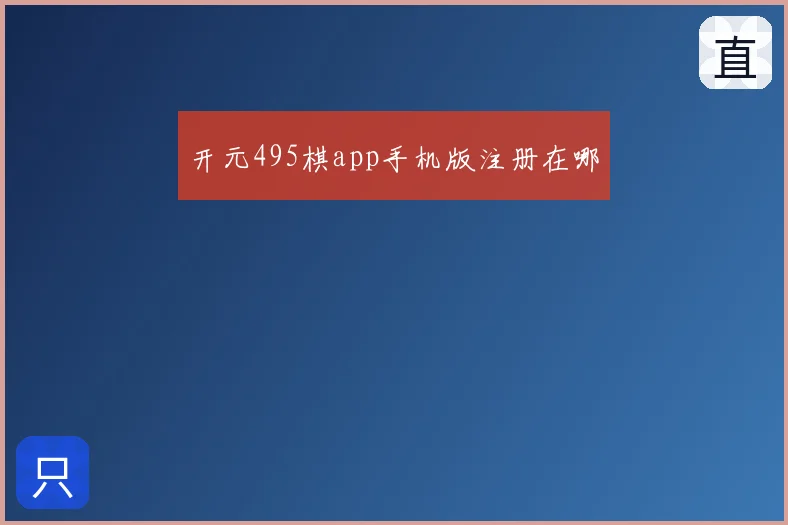 直

开元495棋app手机版注册在哪

只